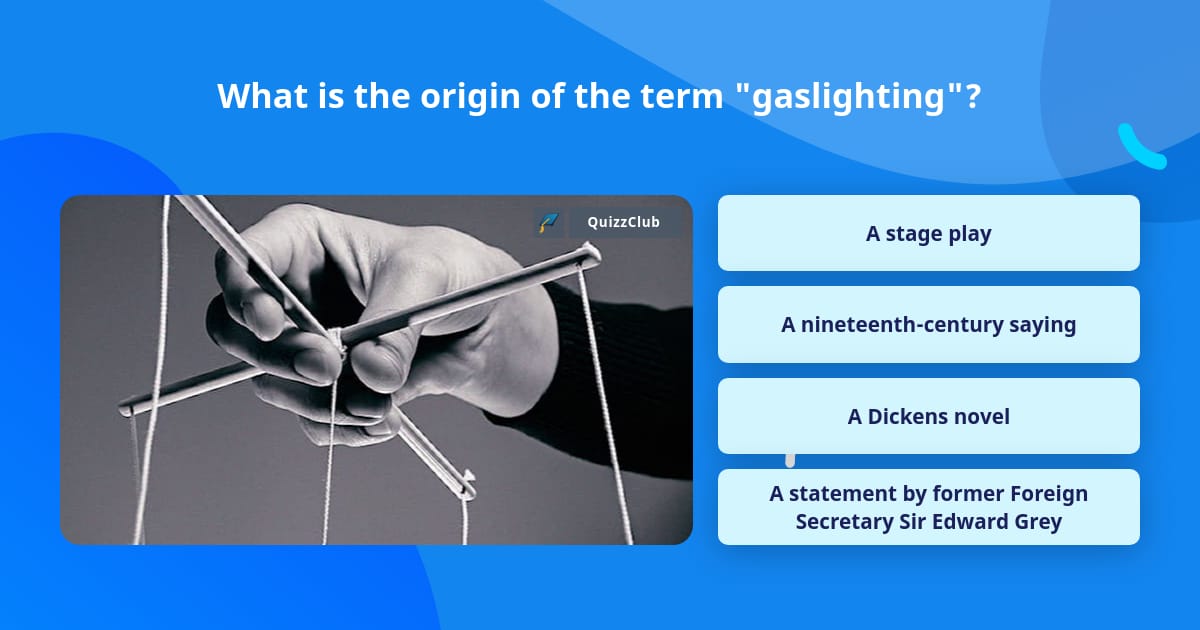 What is the origin of the term "gaslighting"?

QuizzClub

A stage play

A nineteenth-century saying

A Dickens novel

A statement by former Foreign Secretary Sir Edward Grey